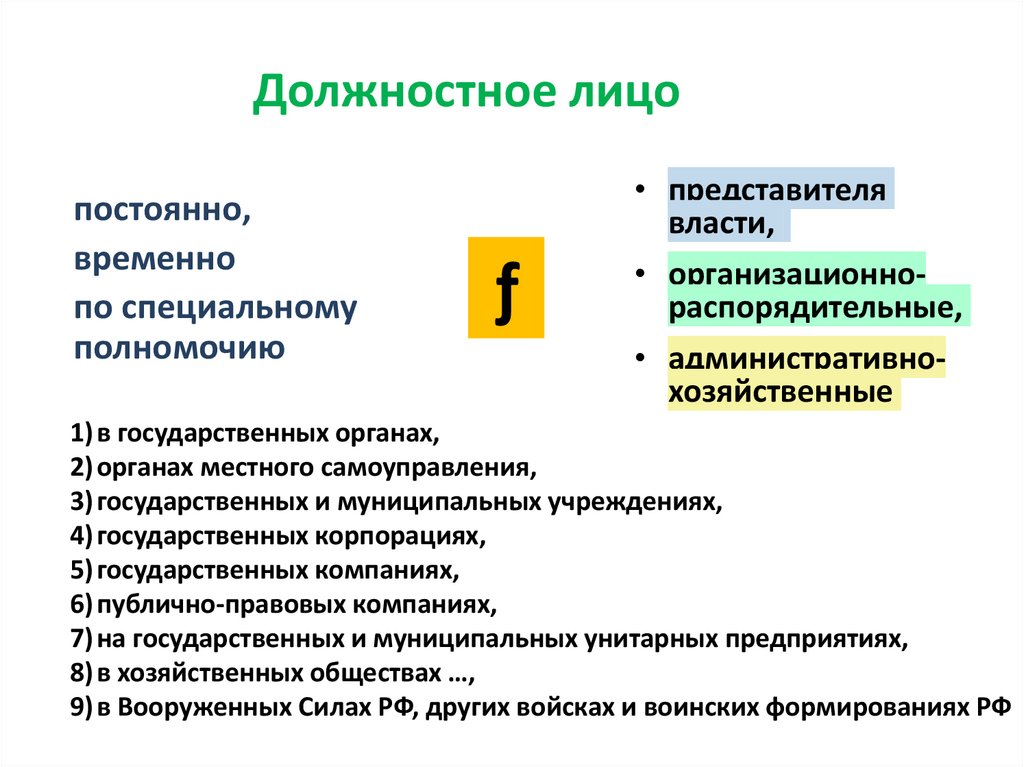 Должностное лицо

постоянно,

временно

по специальному полномочию

f

• представителя власти,
• организационно-распорядительные,
• административно-хозяйственные

1) в государственных органах,
2) органах местного самоуправления,
3) государственных и муниципальных учреждениях,
4) государственных корпорациях,
5) государственных компаниях,
6) публично-правовых компаниях,
7) на государственных и муниципальных унитарных предприятиях,
8) в хозяйственных обществах …,
9) в Вооруженных Силах РФ, других войсках и воинских формированиях РФ